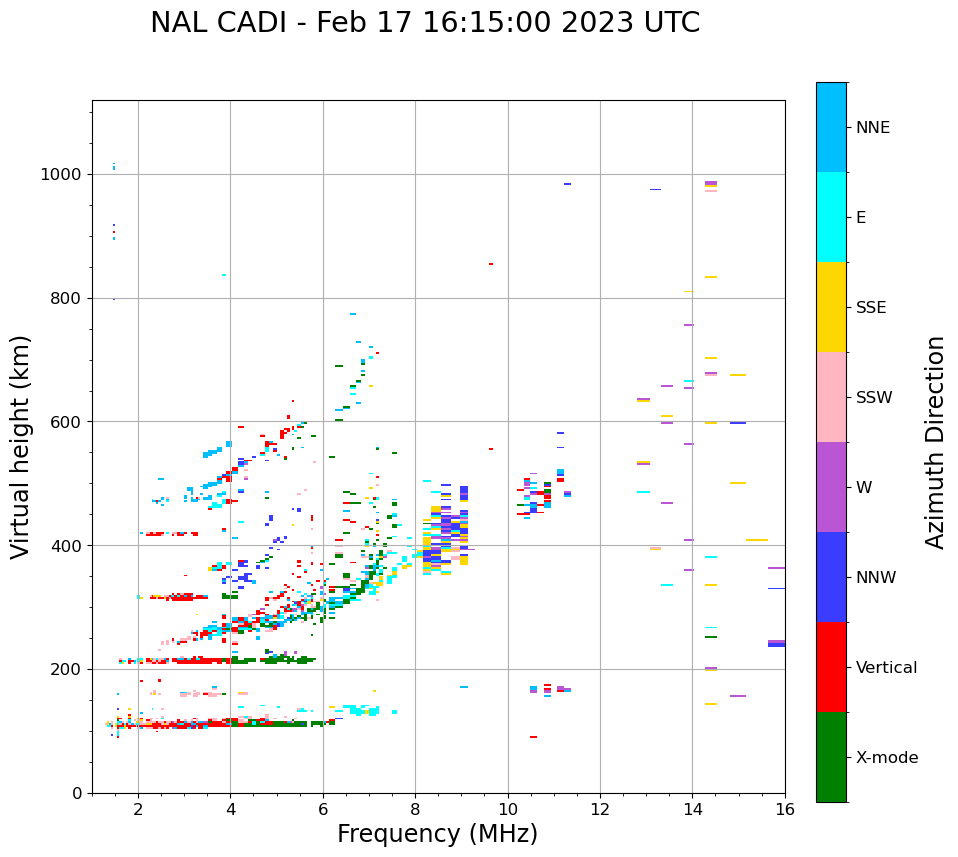 NAL CADI - Feb 17 16:15:00 2023 UTC

Virtual height (km)

1000
800
600
400
200
0

2
4
6
8
10
12
14
16

Frequency (MHz)

NNE
E
SSE
SSW
W
NNW
Vertical
X-mode

Azimuth Direction